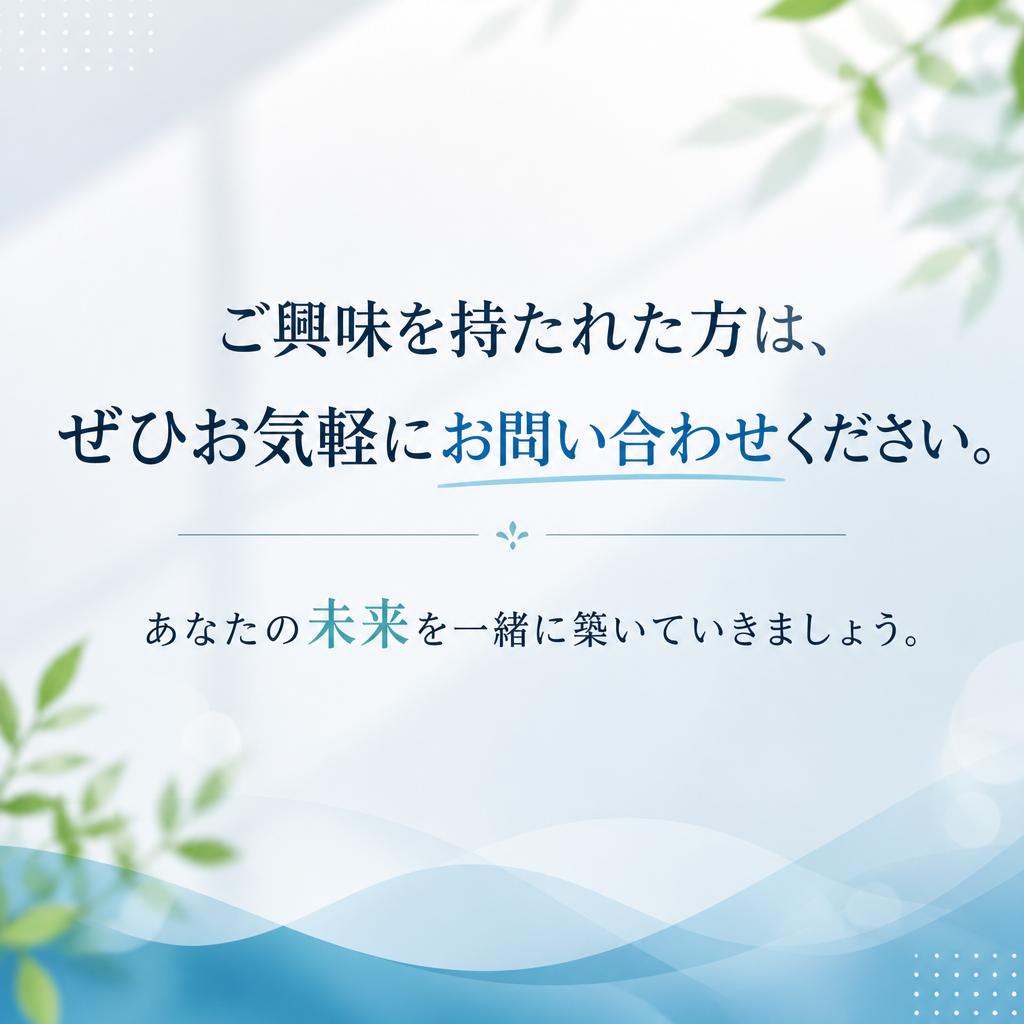 ご興味を持たれた方は、
ぜひお気軽にお問い合わせください。

あなたの未来を一緒に築いていきましょう。